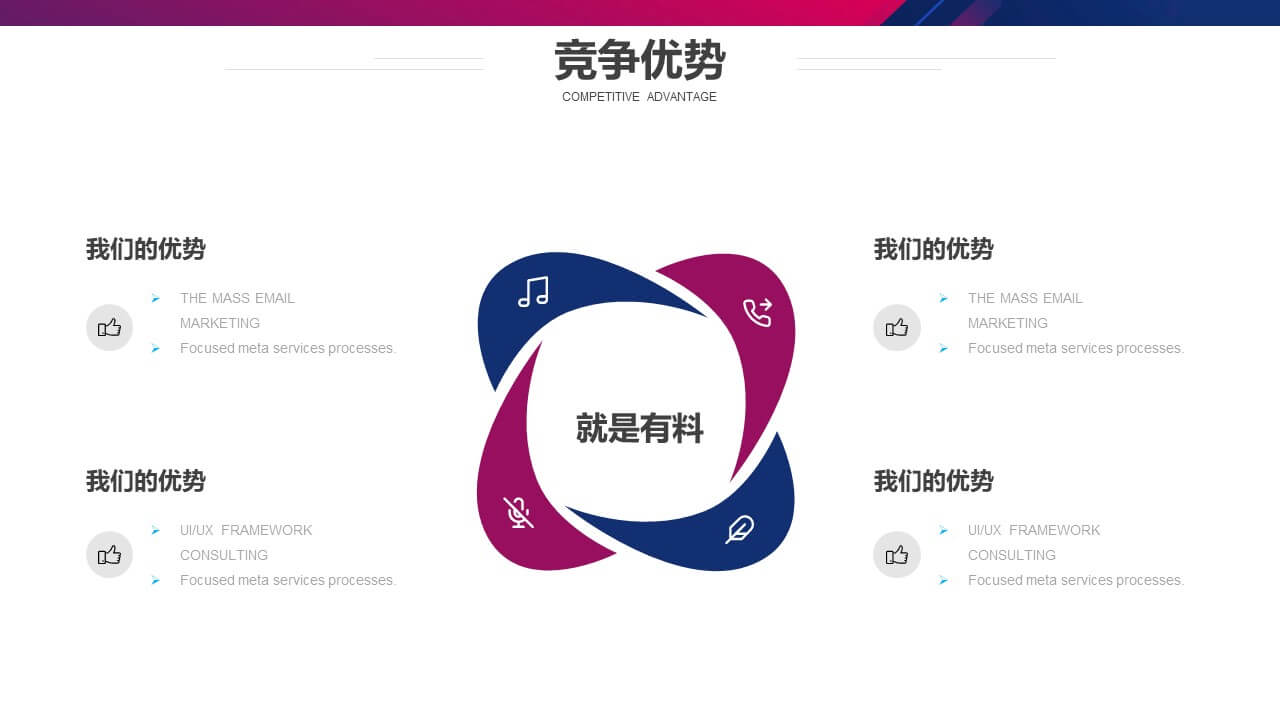 竞争优势
COMPETITIVE ADVANTAGE

我们的优势

THE MASS EMAIL MARKETING
Focused meta services processes.

我们的优势

UI/UX FRAMEWORK CONSULTING
Focused meta services processes.

就是有料

我们的优势

THE MASS EMAIL MARKETING
Focused meta services processes.

我们的优势

UI/UX FRAMEWORK CONSULTING
Focused meta services processes.